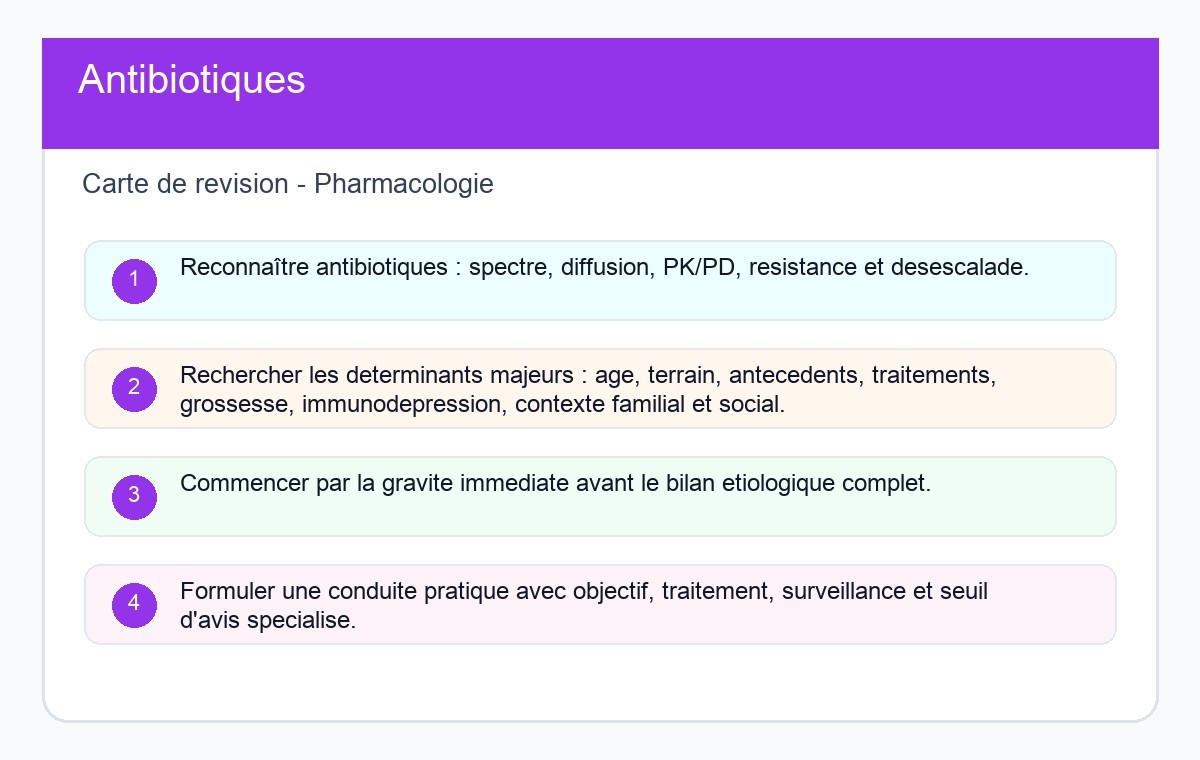 Antibiotiques

Carte de revision - Pharmacologie

1 Reconnaître antibiotiques : spectre, diffusion, PK/PD, resistance et desescalade.

2 Rechercher les determinants majeurs : age, terrain, antecedents, traitements, grossesse, immunodepression, contexte familial et social.

3 Commencer par la gravite immediate avant le bilan etiologique complet.

4 Formuler une conduite pratique avec objectif, traitement, surveillance et seuil d'avis specialise.